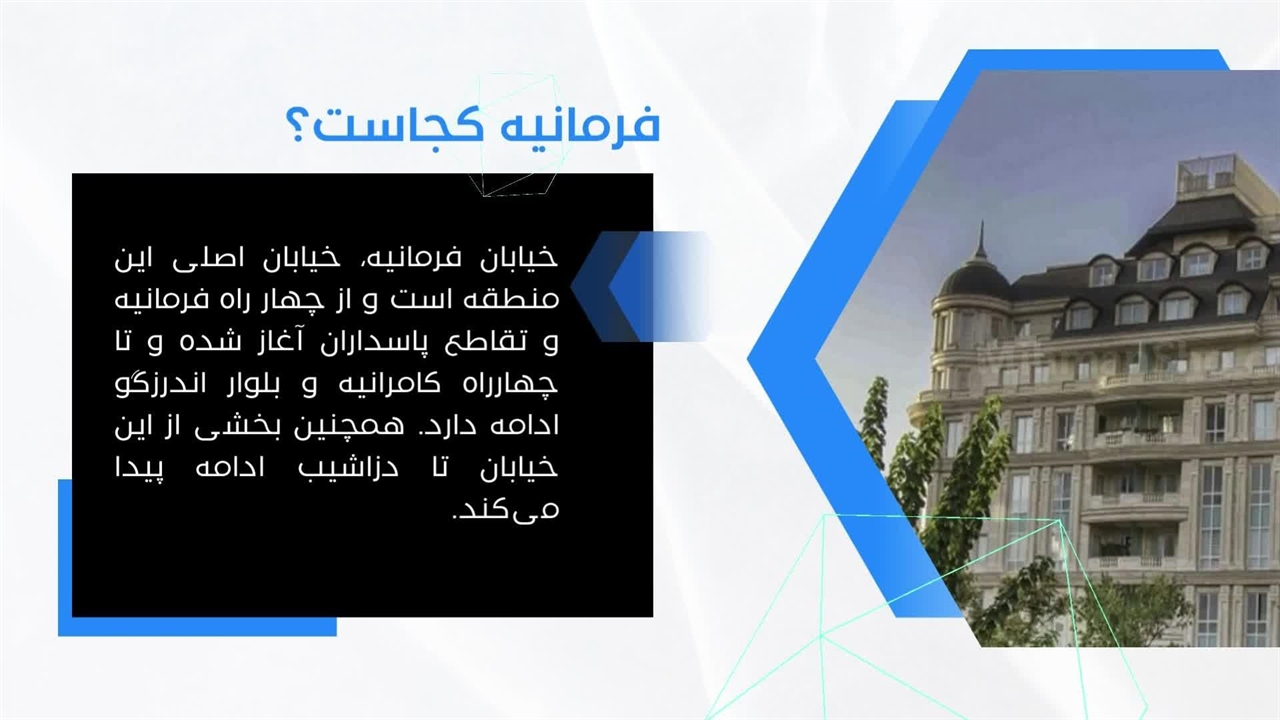 فرمانیه کجاست؟

خیابان فرمانیه، خیابان اصلی این منطقه است و از چهار راه فرمانیه و تقاطع پاسداران آغاز شده و تا چهارراه کامرانیه و بلوار اندرزگو ادامه دارد. همچنین بخشی از این خیابان تا دزاشیب ادامه پیدا می‌کند.